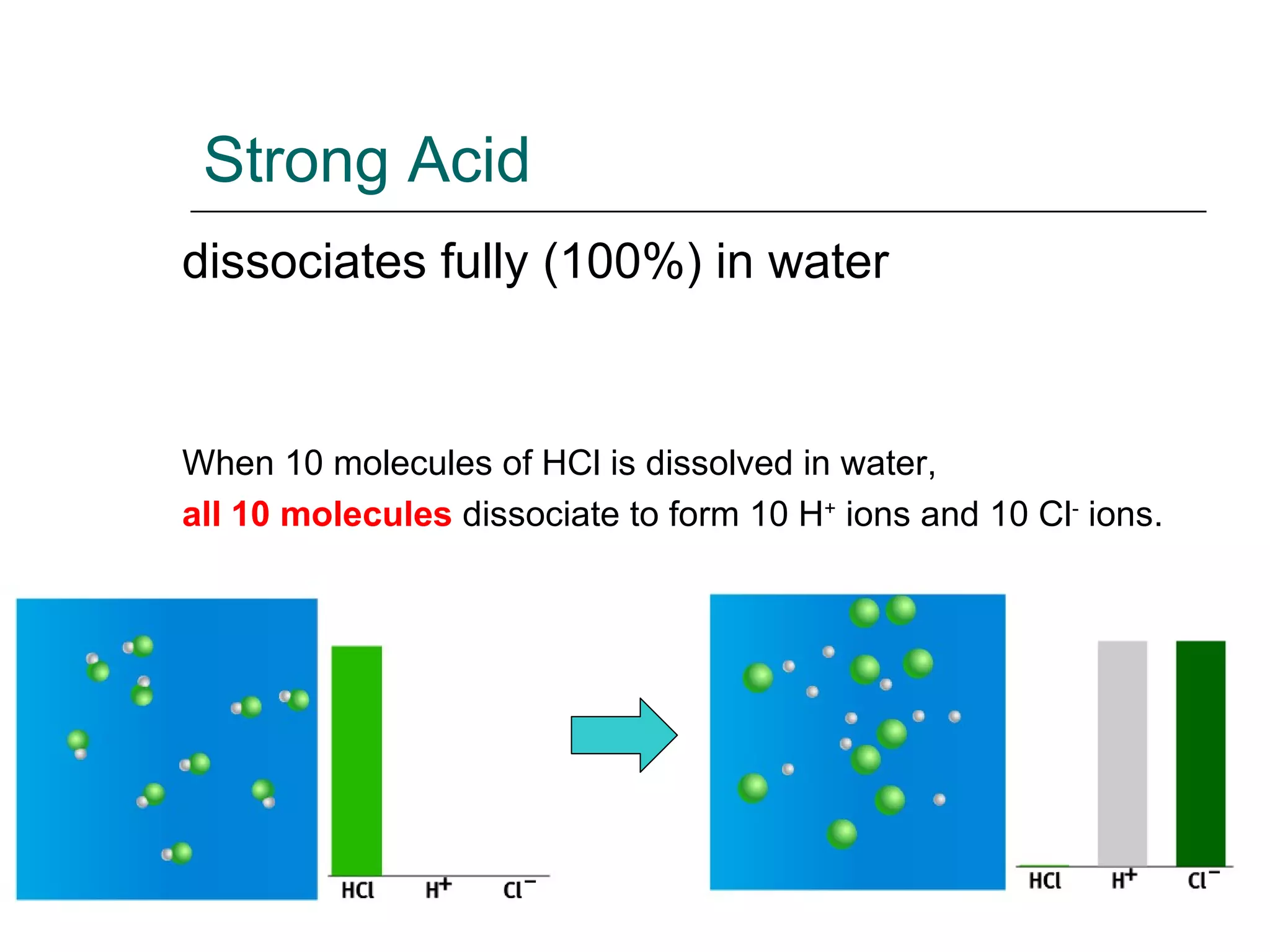 Strong Acid

dissociates fully (100%) in water

When 10 molecules of HCl is dissolved in water,
all 10 molecules dissociate to form 10 $H^+$ ions and 10 $Cl^-$ ions.

HCl $H^+$ $Cl^-$

HCl $H^+$ $Cl^-$